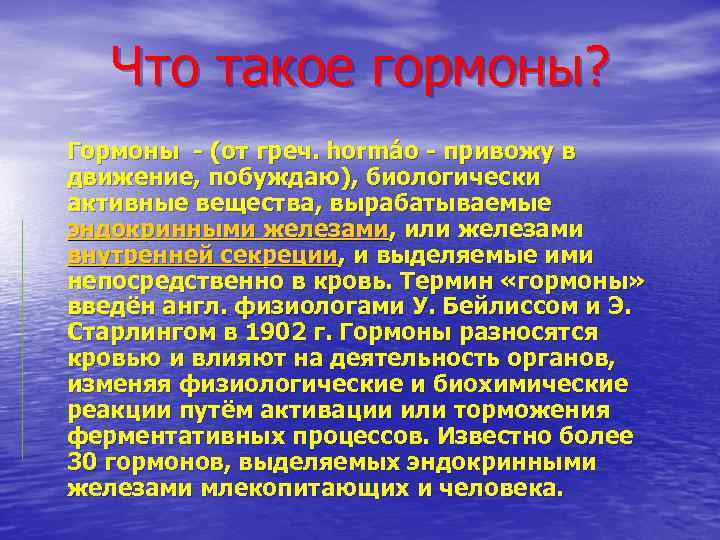 Что такое гормоны?

Гормоны - (от греч. hormáo - привожу в движение, побуждаю), биологически активные вещества, вырабатываемые эндокринными железами, или железами внутренней секреции, и выделяемые ими непосредственно в кровь. Термин «гормоны» введён англ. физиологами У. Бейлиссом и Э. Старлингом в 1902 г. Гормоны разносятся кровью и влияют на деятельность органов, изменяя физиологические и биохимические реакции путём активации или торможения ферментативных процессов. Известно более 30 гормонов, выделяемых эндокринными железами млекопитающих и человека.